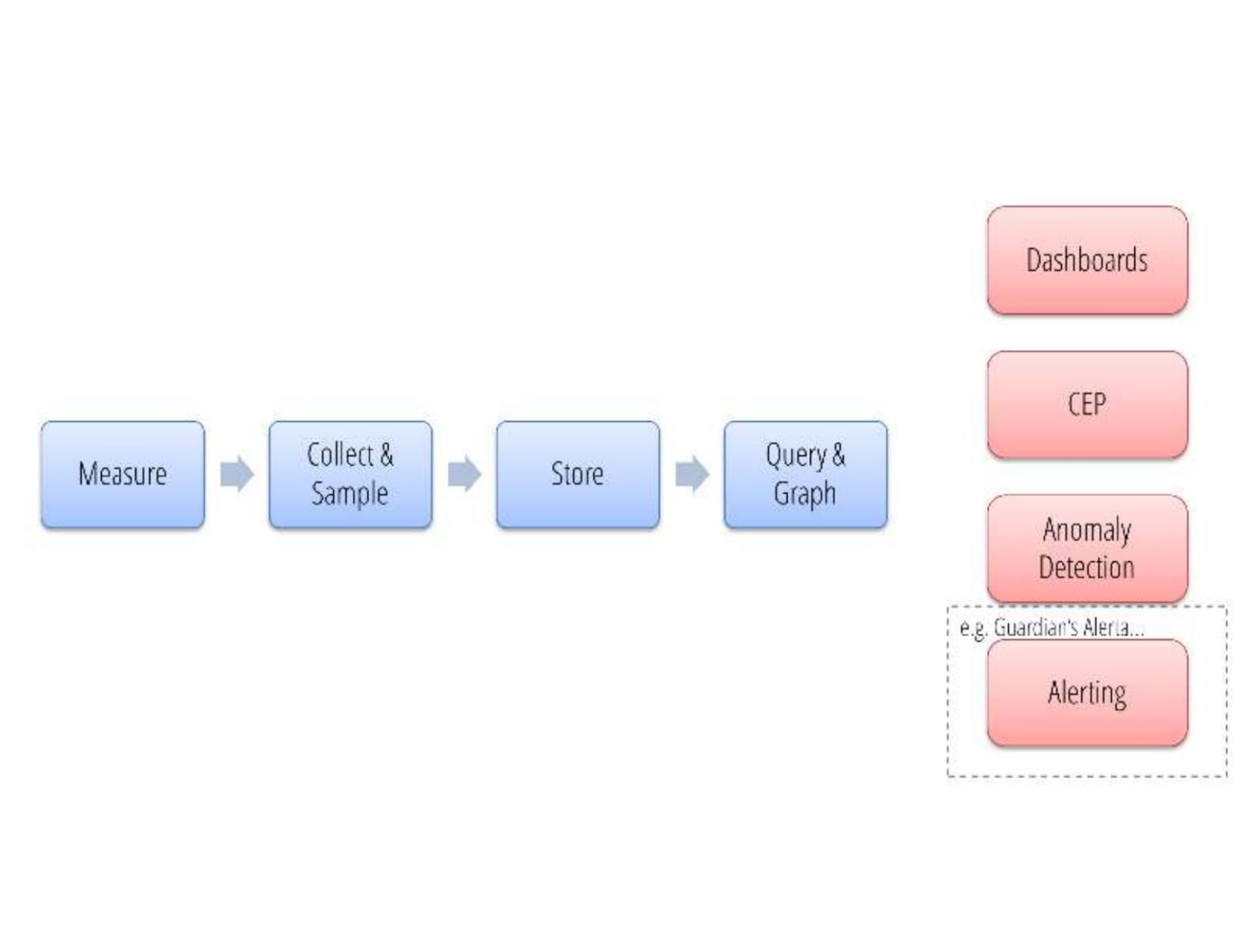 Measure

Collect & Sample

Store

Query & Graph

Dashboards

CEP

Anomaly Detection

e.g. Guardian's Alerta...

Alerting